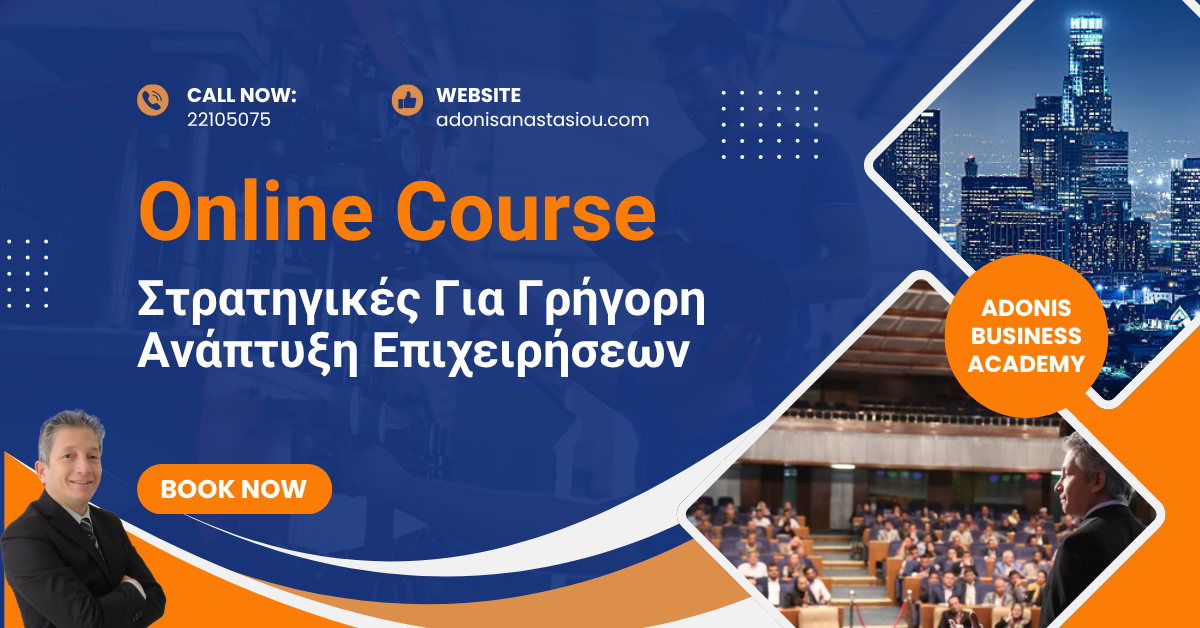 CALL NOW:
22105075

WEBSITE
adonisanastasiou.com

Online Course

Στρατηγικές Για Γρήγορη Ανάπτυξη Επιχειρήσεων

ADONIS BUSINESS ACADEMY

BOOK NOW